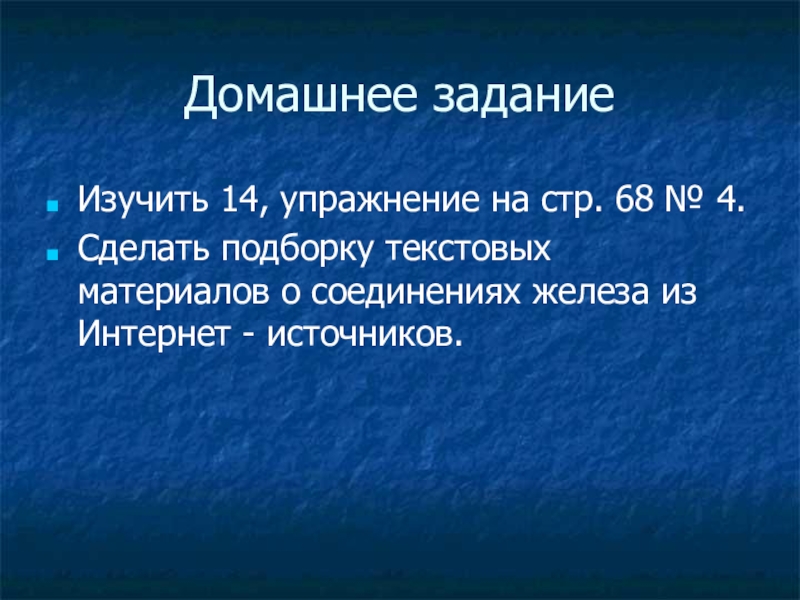 Домашнее задание

Изучить 14, упражнение на стр. 68 № 4.

Сделать подборку текстовых материалов о соединениях железа из Интернет - источников.